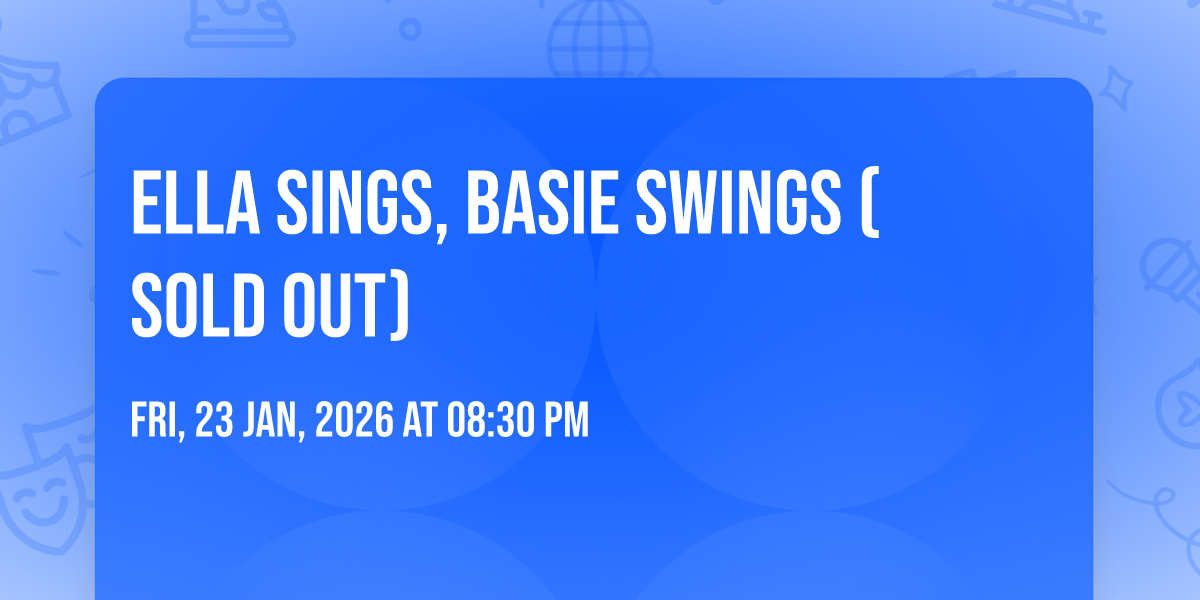 ELLA SINGS, BASIE SWINGS ( SOLD OUT)

FRI, 23 JAN, 2026 AT 08:30 PM